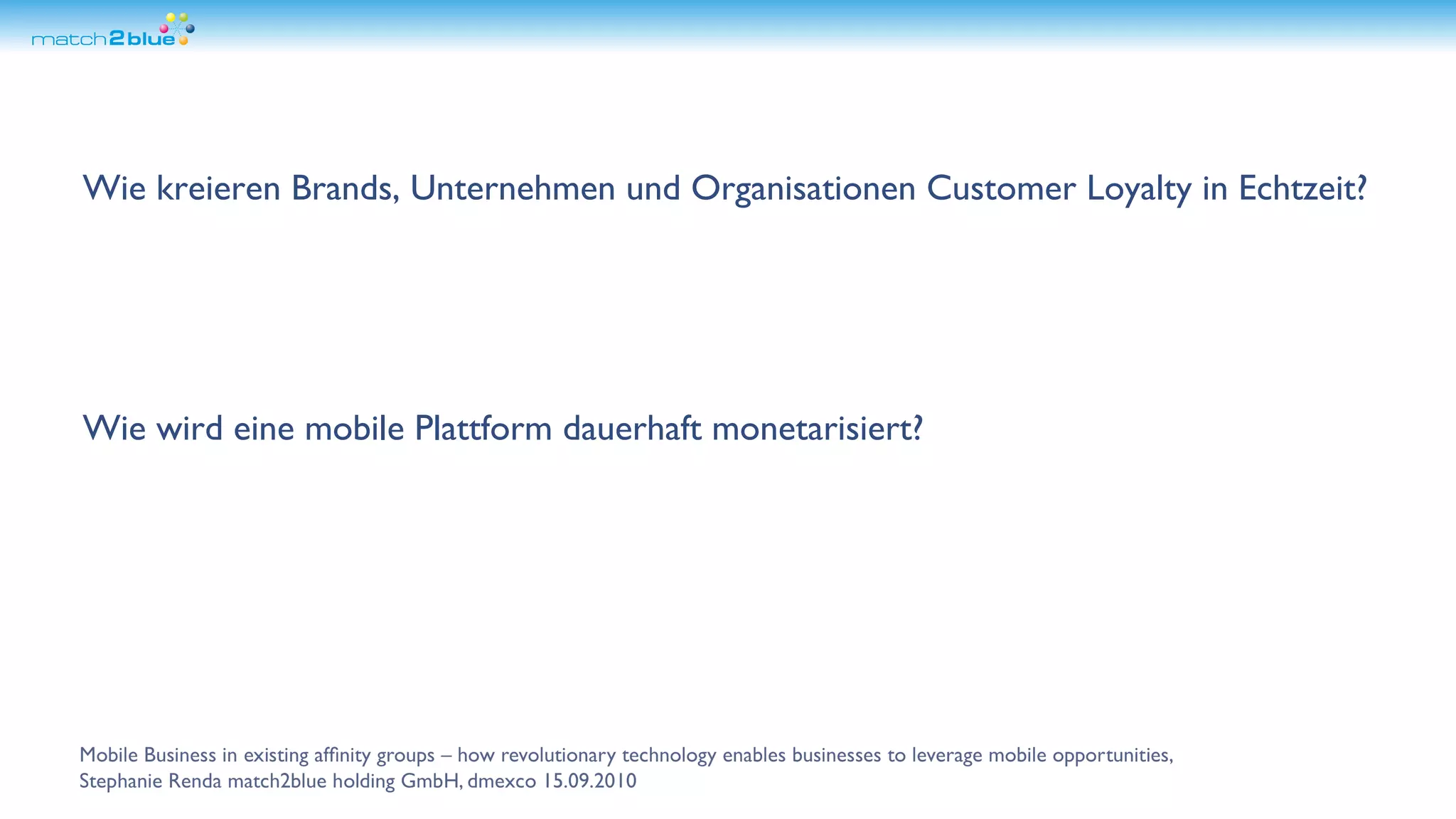 match2blue

Wie kreieren Brands, Unternehmen und Organisationen Customer Loyalty in Echtzeit?

Wie wird eine mobile Plattform dauerhaft monetarisiert?

Mobile Business in existing affinity groups – how revolutionary technology enables businesses to leverage mobile opportunities, Stephanie Renda match2blue holding GmbH, dmexco 15.09.2010